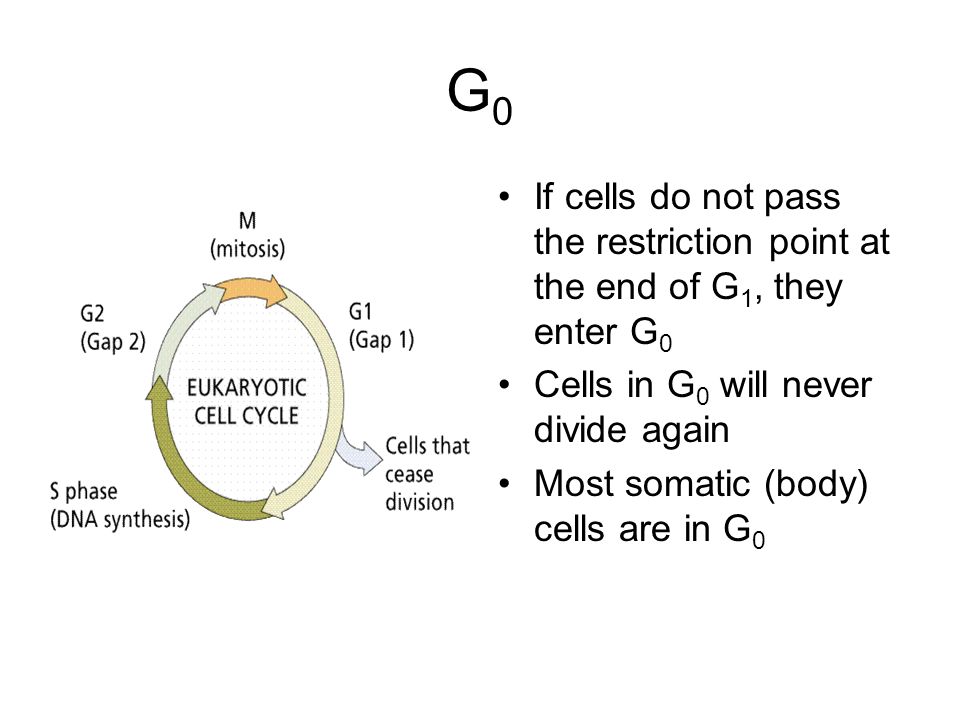 $G_0$

M
(mitosis)

G2
(Gap 2)

G1
(Gap 1)

EUKARYOTIC
CELL CYCLE

Cells that
cease
division

S phase
(DNA synthesis)

• If cells do not pass the restriction point at the end of $G_1$, they enter $G_0$
• Cells in $G_0$ will never divide again
• Most somatic (body) cells are in $G_0$